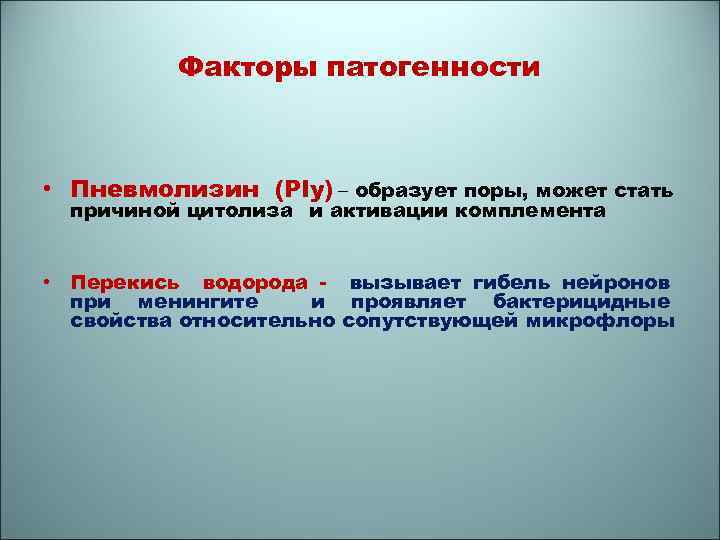 Факторы патогенности

• Пневмолизин (Ply) – образует поры, может стать причиной цитолиза и активации комплемента

• Перекись водорода - вызывает гибель нейронов при менингите и проявляет бактерицидные свойства относительно сопутствующей микрофлоры